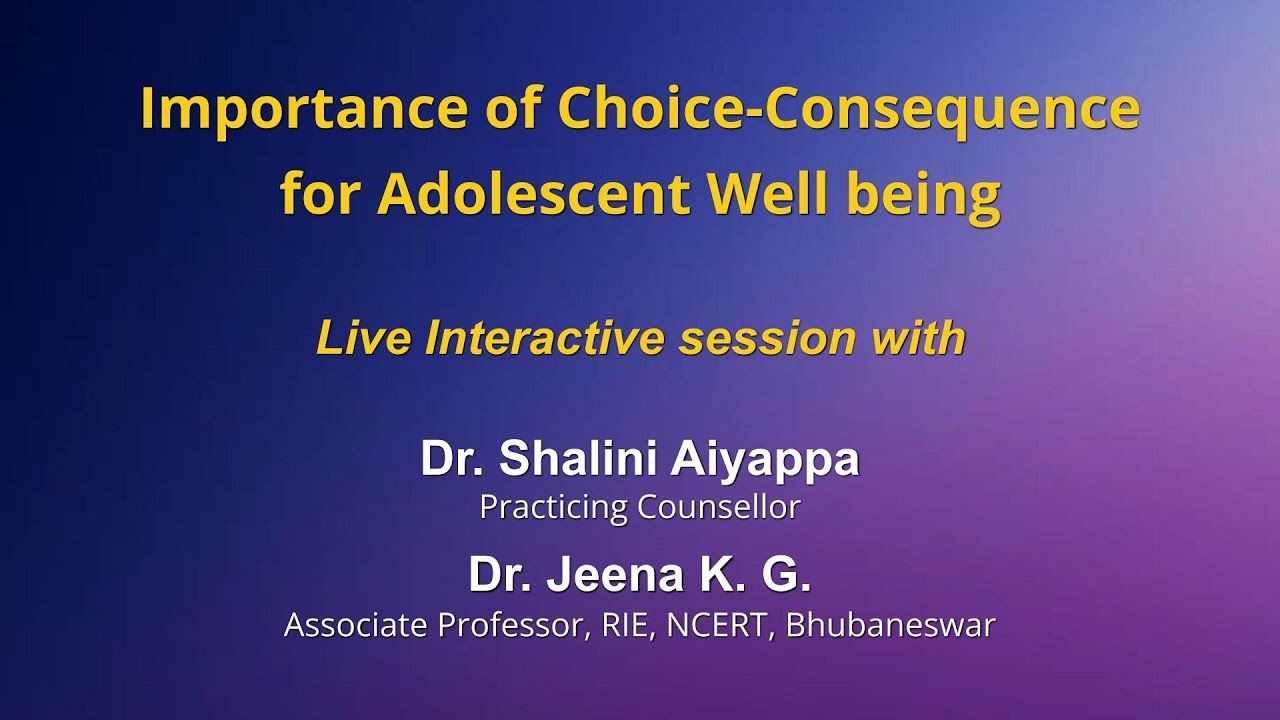 Importance of Choice-Consequence for Adolescent Well being

Live Interactive session with

Dr. Shalini Aiyappa
Practicing Counsellor

Dr. Jeena K. G.
Associate Professor, RIE, NCERT, Bhubaneswar